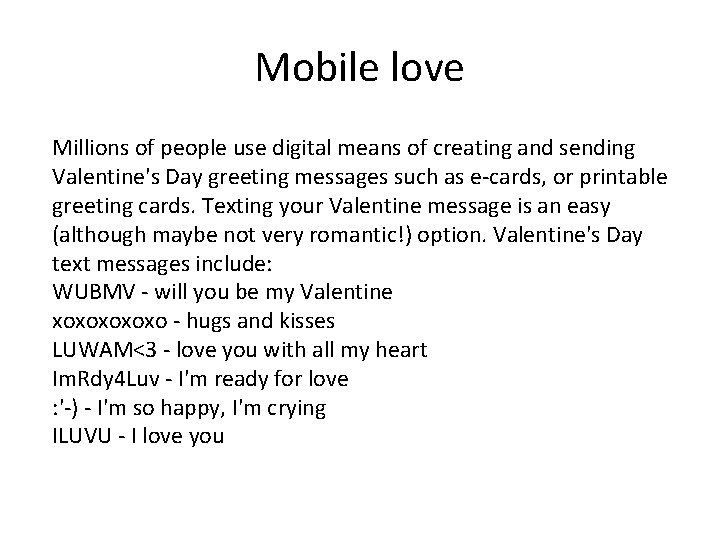 Mobile love

Millions of people use digital means of creating and sending Valentine's Day greeting messages such as e-cards, or printable greeting cards. Texting your Valentine message is an easy (although maybe not very romantic!) option. Valentine's Day text messages include:
WUBMV - will you be my Valentine
xoxoxoxoxo - hugs and kisses
LUWAM<3 - love you with all my heart
ImRdy4Luv - I'm ready for love
:'-) - I'm so happy, I'm crying
ILUVU - I love you